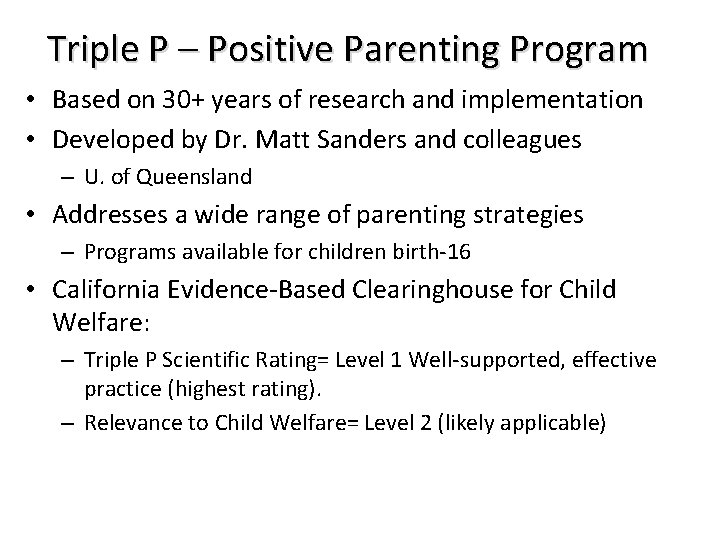 Triple P – Positive Parenting Program

• Based on 30+ years of research and implementation
• Developed by Dr. Matt Sanders and colleagues
  – U. of Queensland
• Addresses a wide range of parenting strategies
  – Programs available for children birth-16
• California Evidence-Based Clearinghouse for Child Welfare:
  – Triple P Scientific Rating= Level 1 Well-supported, effective practice (highest rating).
  – Relevance to Child Welfare= Level 2 (likely applicable)